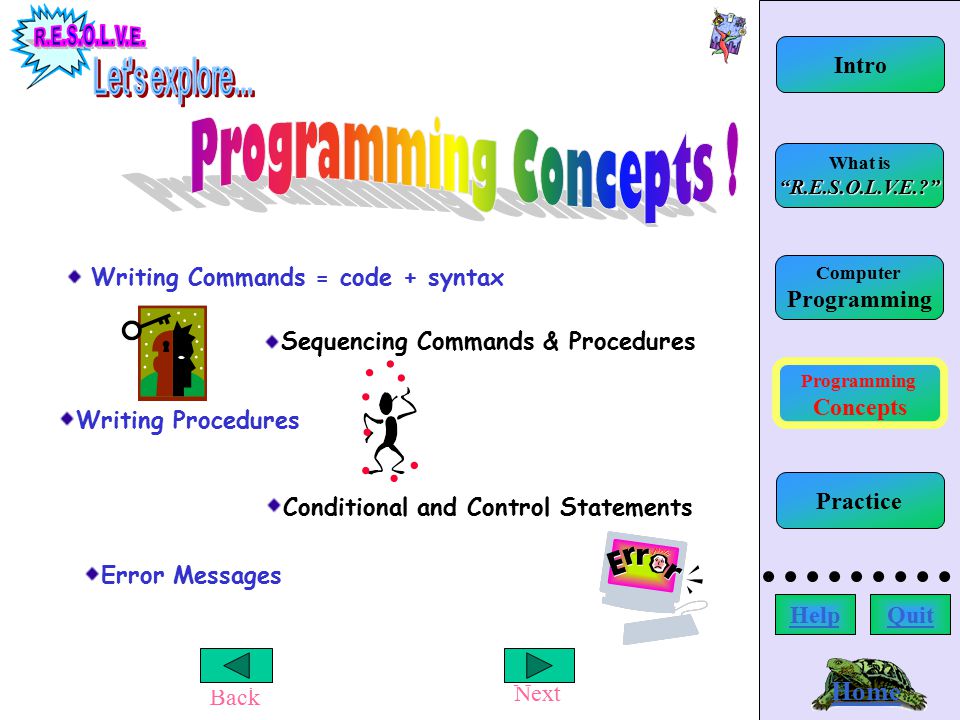 R.E.S.O.L.V.E.
Let's explore...
Programming Concepts !

Writing Commands = code + syntax

Sequencing Commands & Procedures

Writing Procedures

Conditional and Control Statements

Error Messages

Error

Back

Next

Intro

What is "R.E.S.O.L.V.E.?"

Computer Programming

Programming Concepts

Practice

Help

Quit

Home